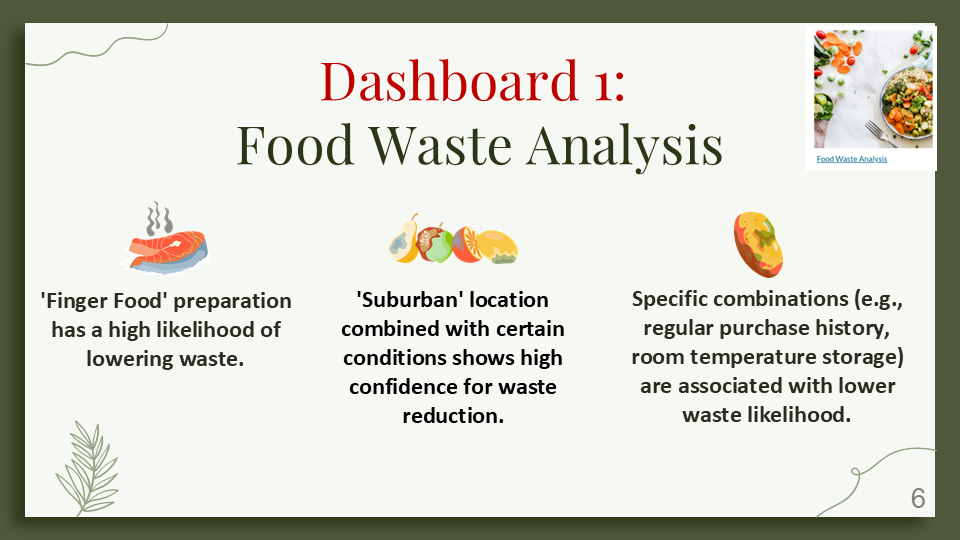 Dashboard 1:
Food Waste Analysis

Food Waste Analysis

'Finger Food' preparation has a high likelihood of lowering waste.

'Suburban' location combined with certain conditions shows high confidence for waste reduction.

Specific combinations (e.g., regular purchase history, room temperature storage) are associated with lower waste likelihood.

6